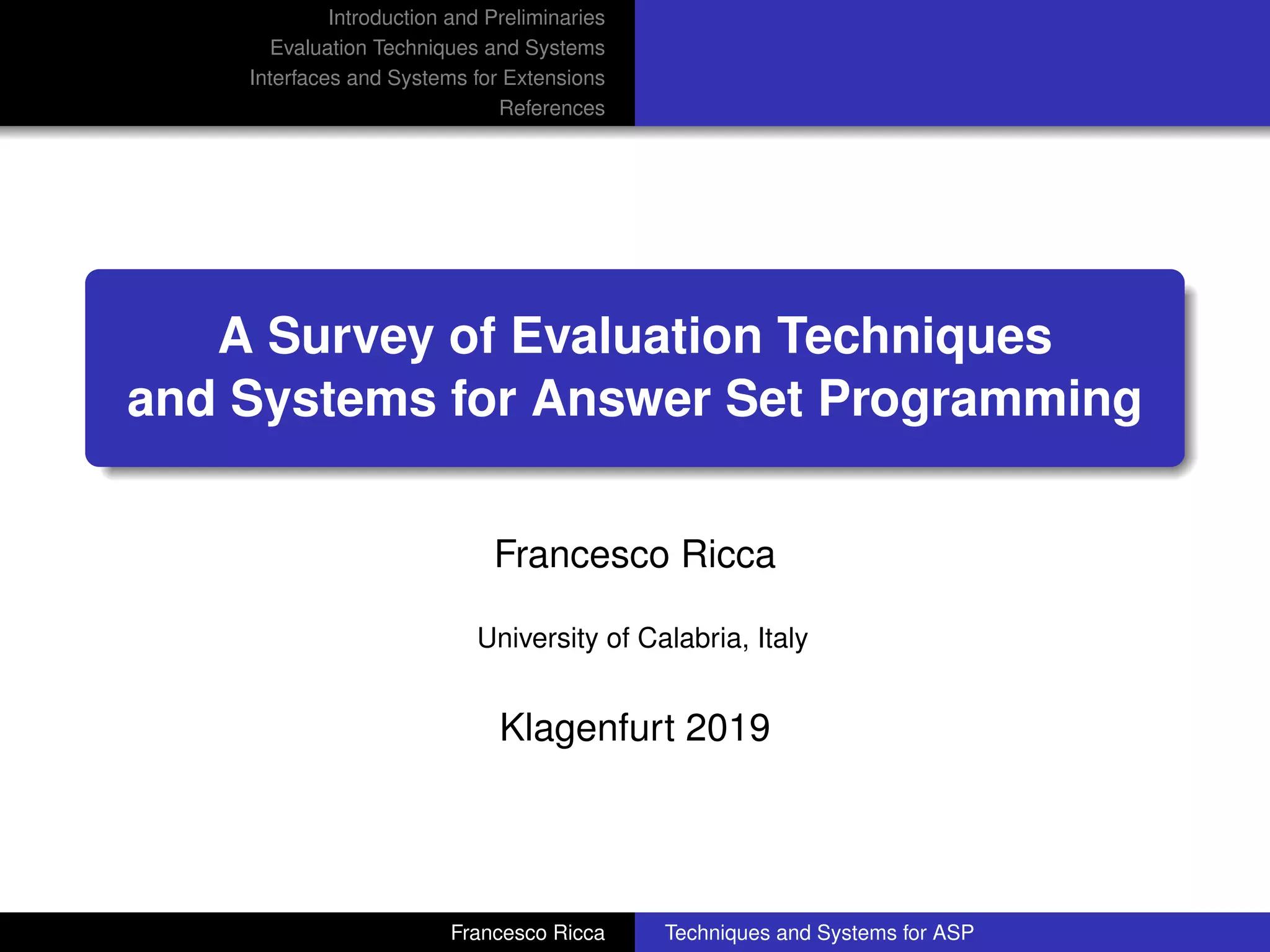 Introduction and Preliminaries
Evaluation Techniques and Systems
Interfaces and Systems for Extensions
References

A Survey of Evaluation Techniques and Systems for Answer Set Programming

Francesco Ricca

University of Calabria, Italy

Klagenfurt 2019

Francesco Ricca
Techniques and Systems for ASP